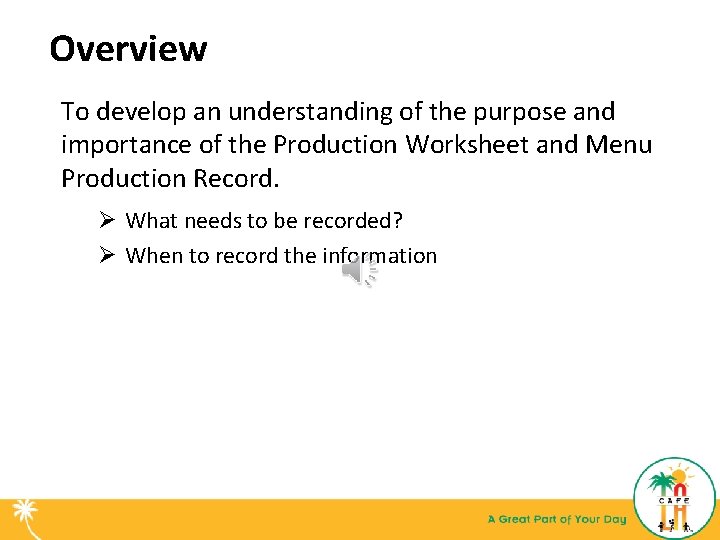 Overview

To develop an understanding of the purpose and importance of the Production Worksheet and Menu Production Record.

➢ What needs to be recorded?
➢ When to record the information

A Great Part of Your Day

CAFE